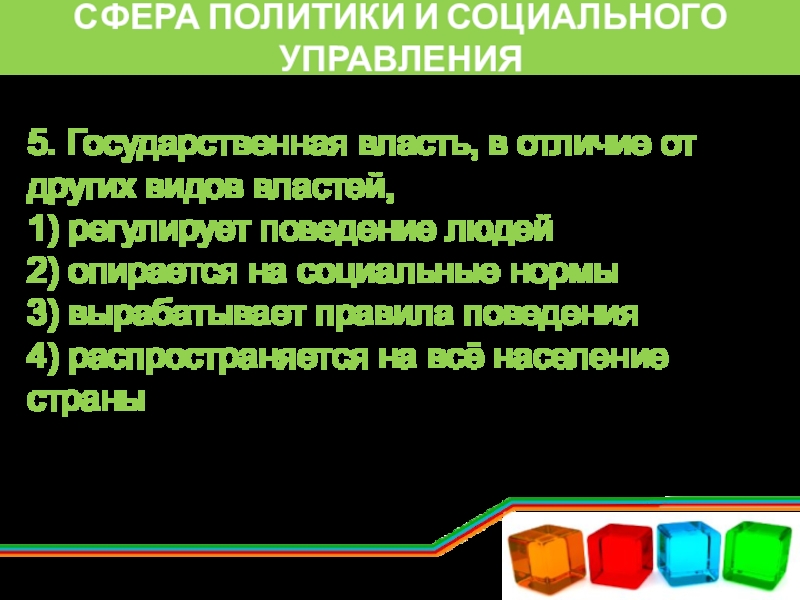 СФЕРА ПОЛИТИКИ И СОЦИАЛЬНОГО УПРАВЛЕНИЯ

5. Государственная власть, в отличие от других видов властей,
1) регулирует поведение людей
2) опирается на социальные нормы
3) вырабатывает правила поведения
4) распространяется на всё население страны